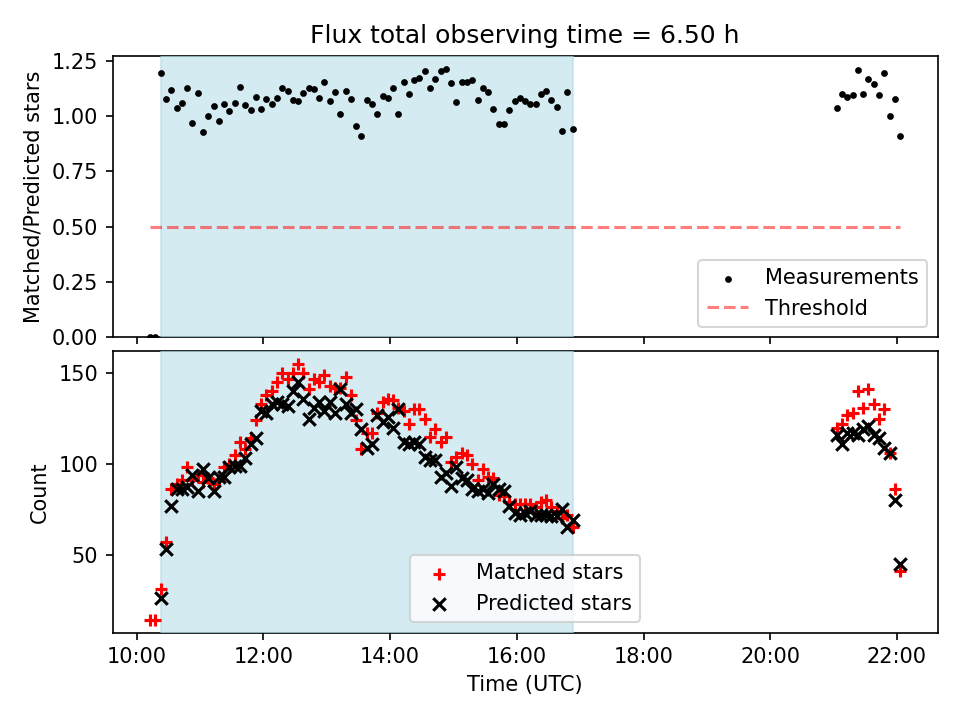 Flux total observing time = 6.50 h

Matched/Predicted stars

1.25
1.00
0.75
0.50
0.25
0.00

Measurements
Threshold

Count

150
100
50

Matched stars
Predicted stars

10:00 12:00 14:00 16:00 18:00 20:00 22:00

Time (UTC)